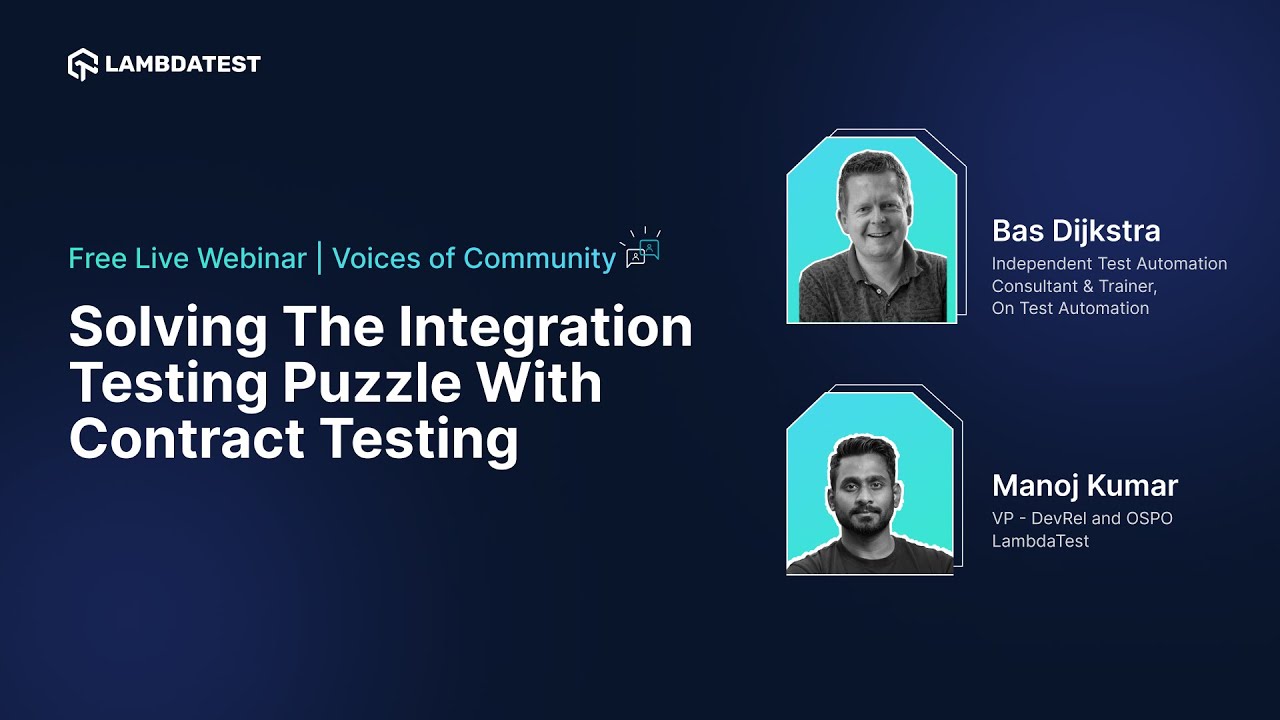 LAMBDATEST

Free Live Webinar | Voices of Community

Solving The Integration Testing Puzzle With Contract Testing

Bas Dijkstra
Independent Test Automation Consultant & Trainer, On Test Automation

Manoj Kumar
VP - DevRel and OSPO
LambdaTest